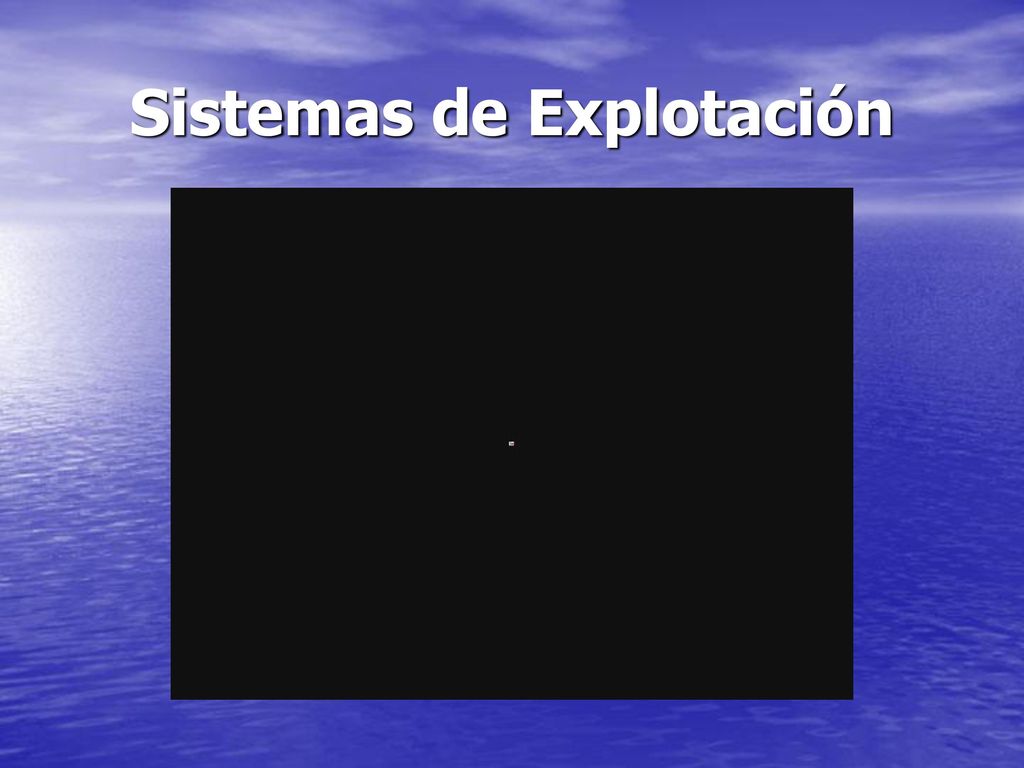 Sistemas de Explotación